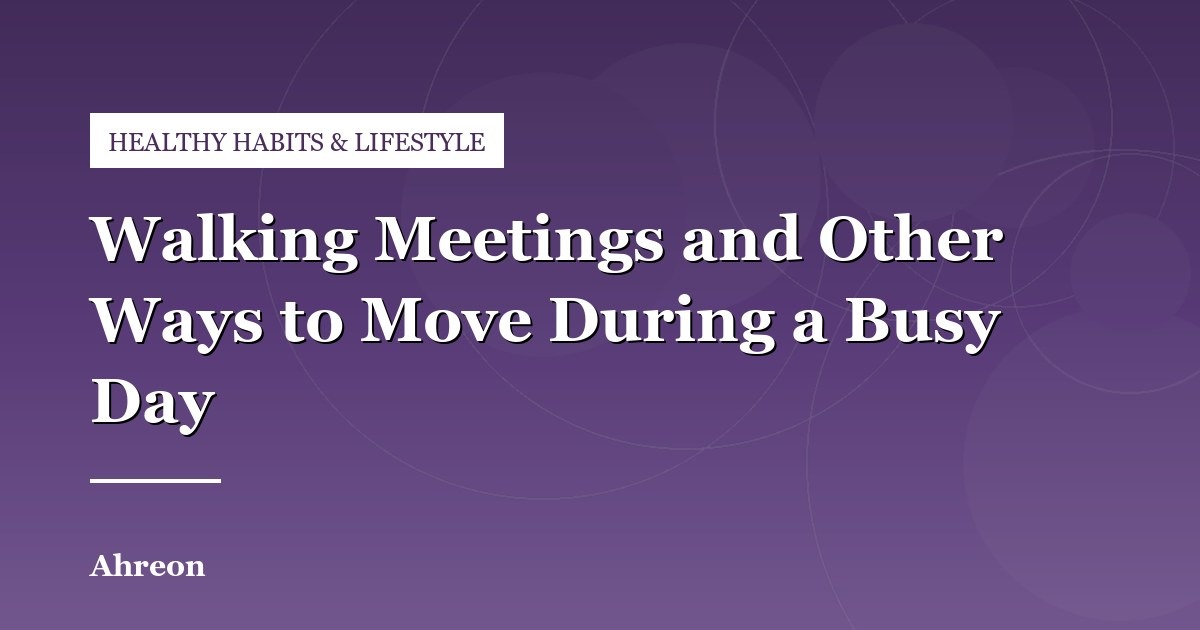 HEALTHY HABITS & LIFESTYLE

Walking Meetings and Other Ways to Move During a Busy Day

Ahreon